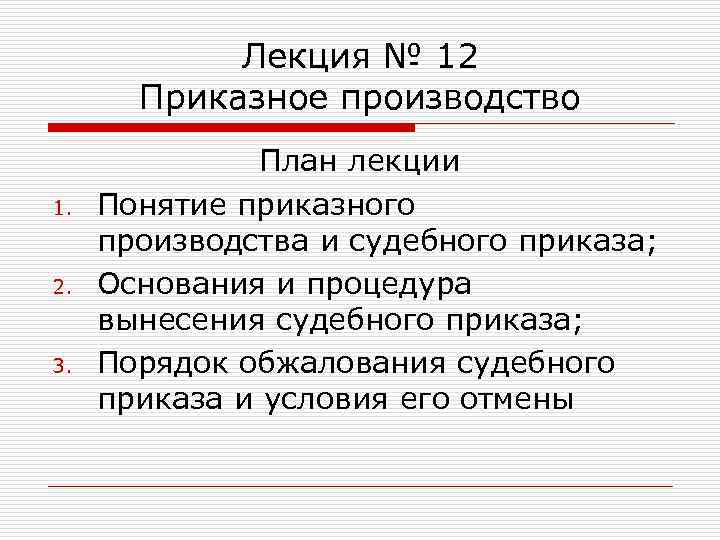 Лекция № 12
Приказное производство

План лекции

1. Понятие приказного производства и судебного приказа;
2. Основания и процедура вынесения судебного приказа;
3. Порядок обжалования судебного приказа и условия его отмены